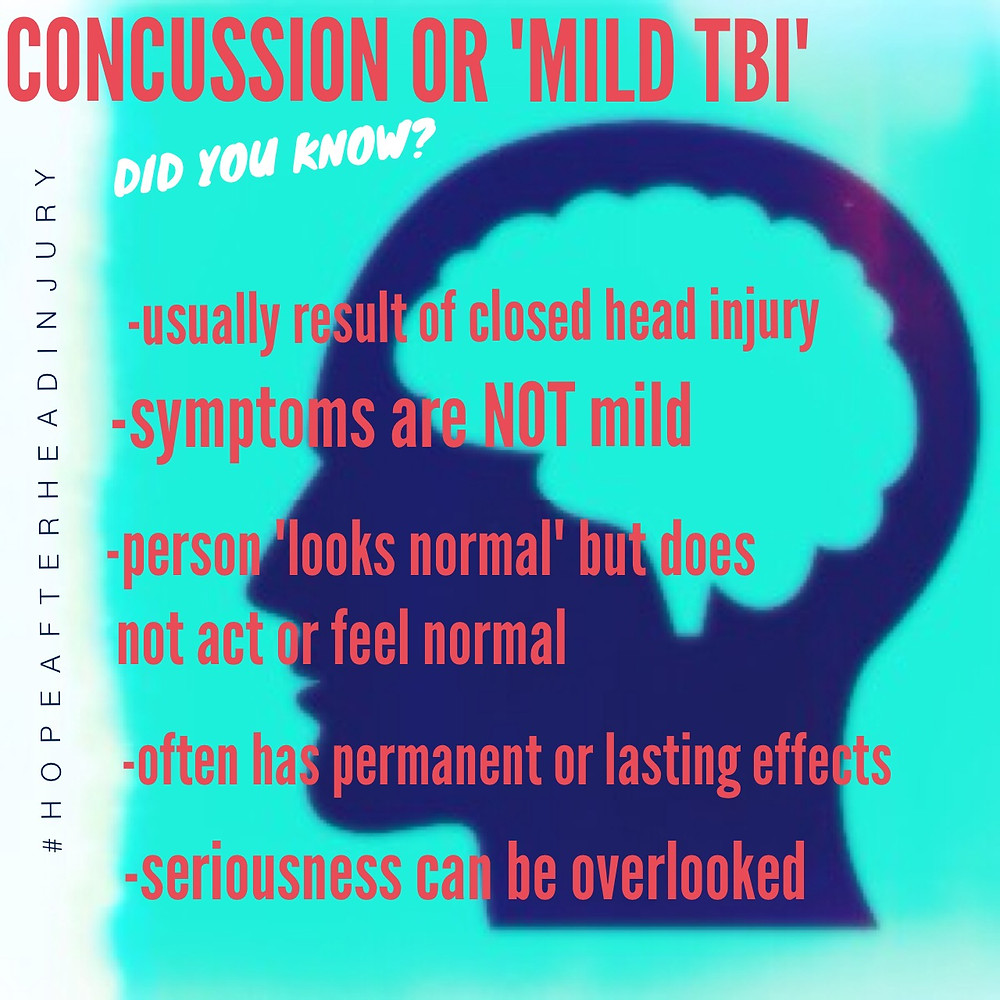 CONCUSSION OR 'MILD TBI'

DID YOU KNOW?

#HOPEAFTERHEADINJURY

-usually result of closed head injury

-symptoms are NOT mild

-person 'looks normal' but does not act or feel normal

-often has permanent or lasting effects

-seriousness can be overlooked